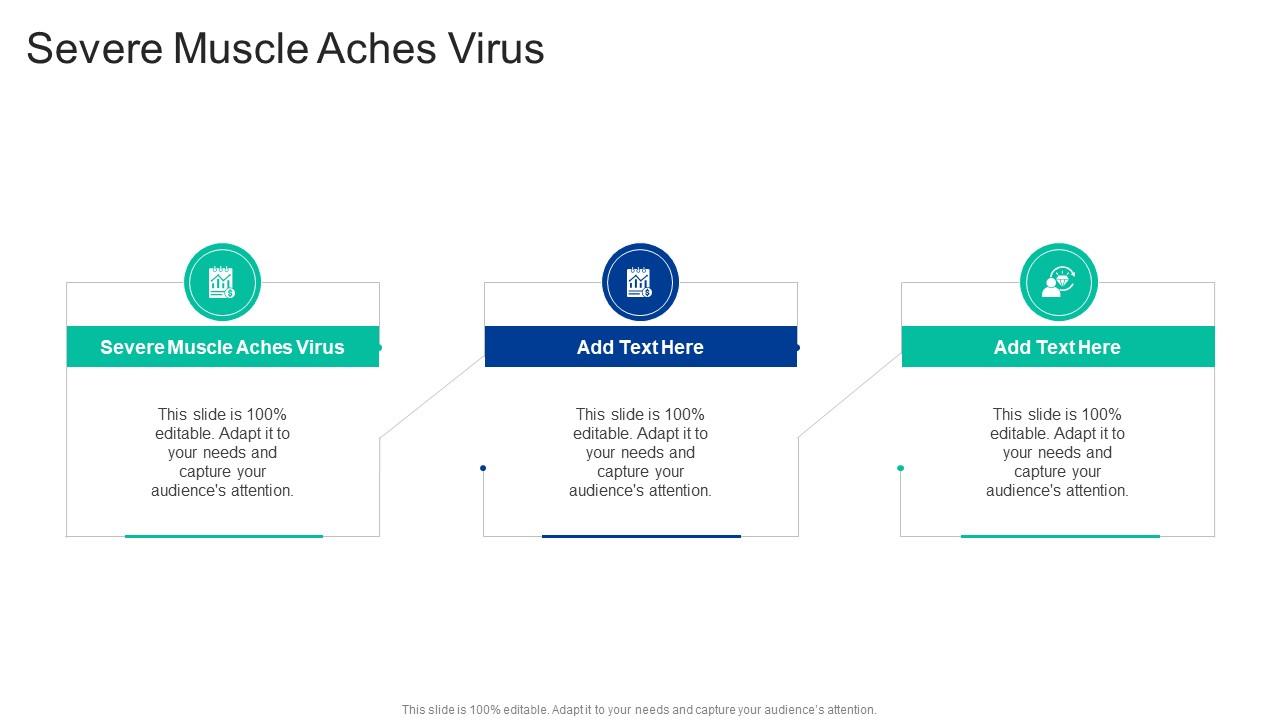 Severe Muscle Aches Virus

Severe Muscle Aches Virus

This slide is 100% editable. Adapt it to your needs and capture your audience's attention.

Add Text Here

This slide is 100% editable. Adapt it to your needs and capture your audience's attention.

Add Text Here

This slide is 100% editable. Adapt it to your needs and capture your audience's attention.

This slide is 100% editable. Adapt it to your needs and capture your audience's attention.